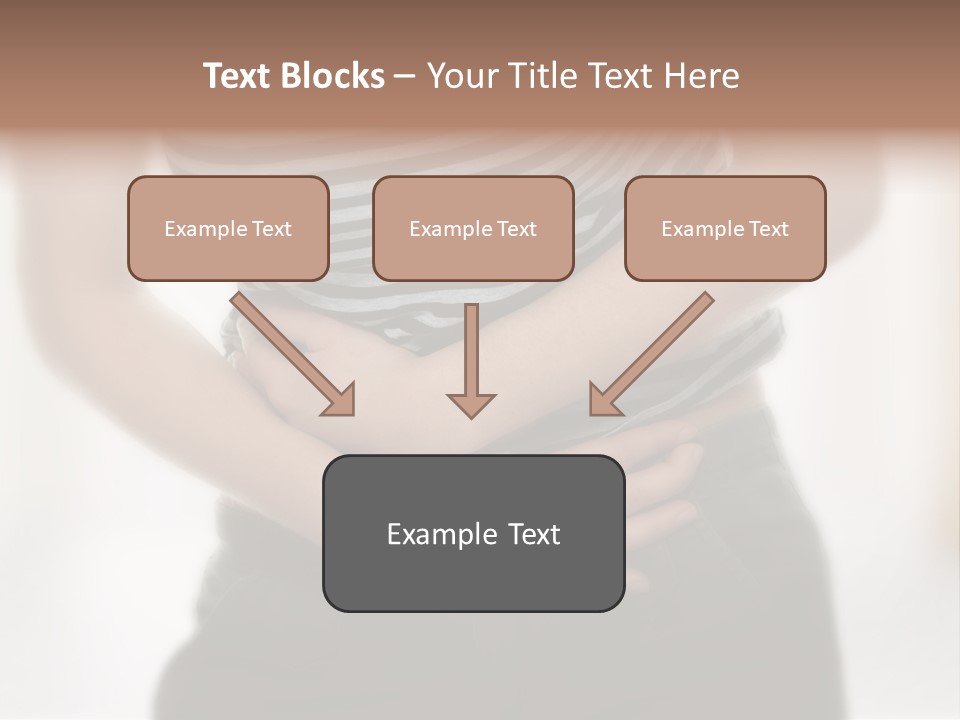 Text Blocks – Your Title Text Here

Example Text

Example Text

Example Text

Example Text